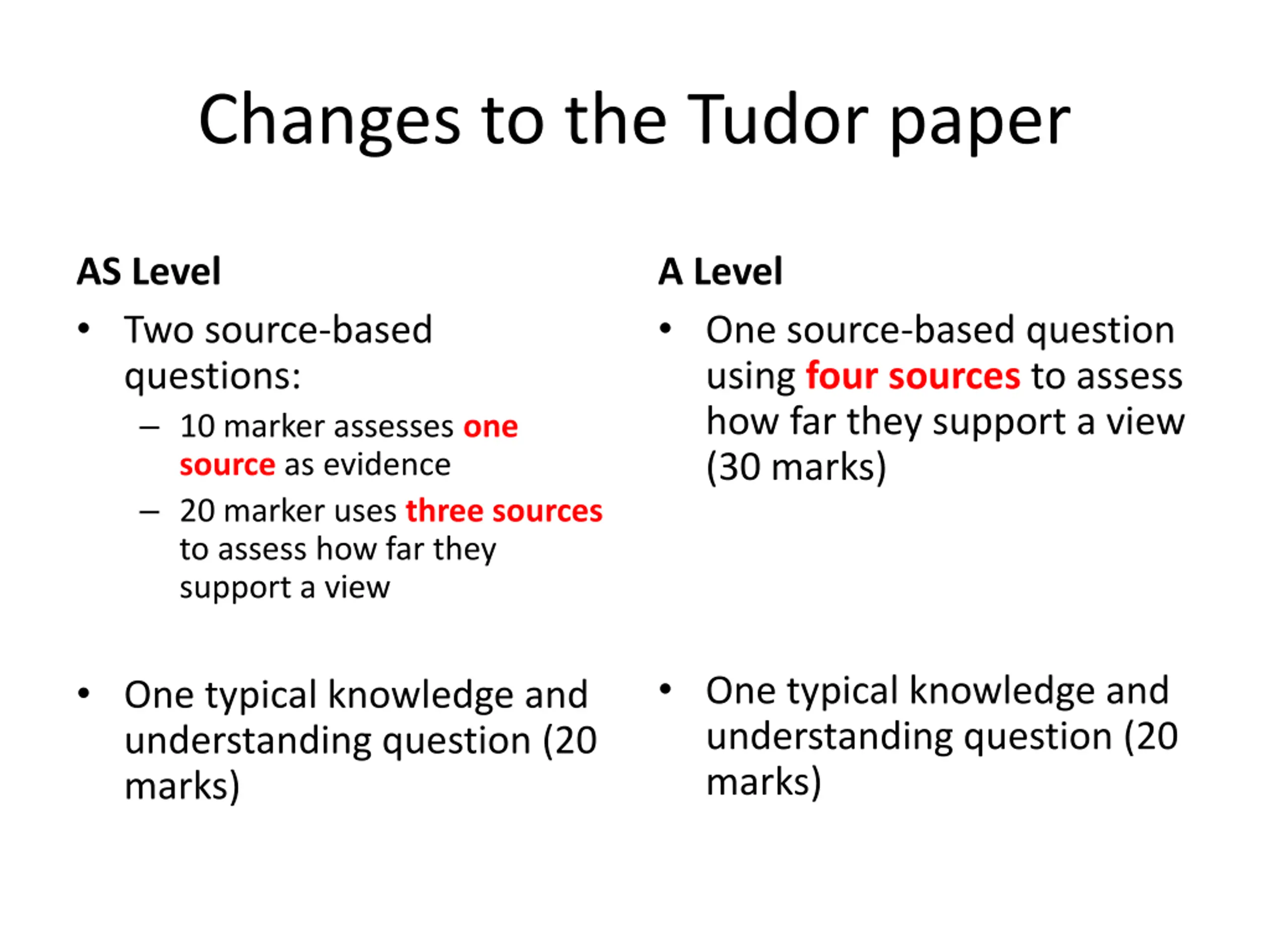 Changes to the Tudor paper

AS Level

• Two source-based questions:
  – 10 marker assesses one source as evidence
  – 20 marker uses three sources to assess how far they support a view

• One typical knowledge and understanding question (20 marks)

A Level

• One source-based question using four sources to assess how far they support a view (30 marks)

• One typical knowledge and understanding question (20 marks)